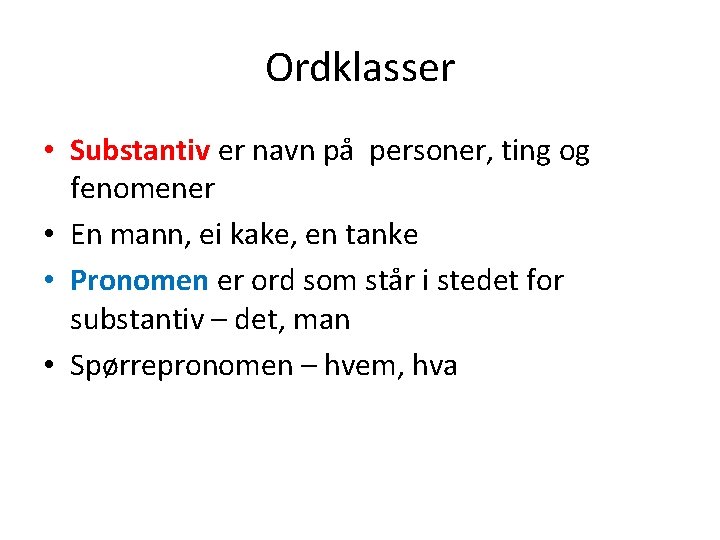 Ordklasser

• Substantiv er navn på  personer, ting og fenomener

• En mann, ei kake, en tanke

• Pronomen er ord som står i stedet for substantiv – det, man

• Spørrepronomen – hvem, hva